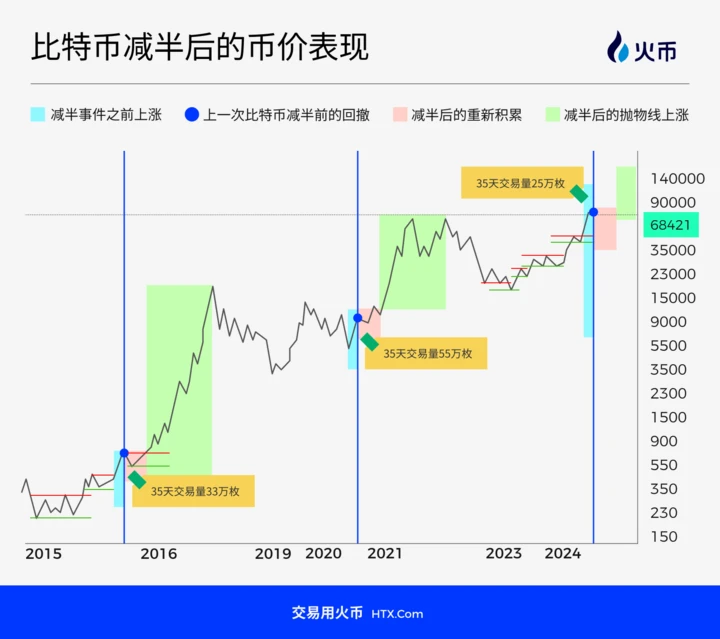 比特币减半后的币价表现

火币

减半事件之前上涨
上一次比特币减半前的回撤
减半后的重新积累
减半后的抛物线上涨

35天交易量25万枚
35天交易量55万枚
35天交易量33万枚

140000
90000
68421
35000
23000
15000
9000
5500
3500
2300
1500
900
550
350
230
150

2015
2016
2019
2020
2021
2023
2024

交易用火币 HTX.Com